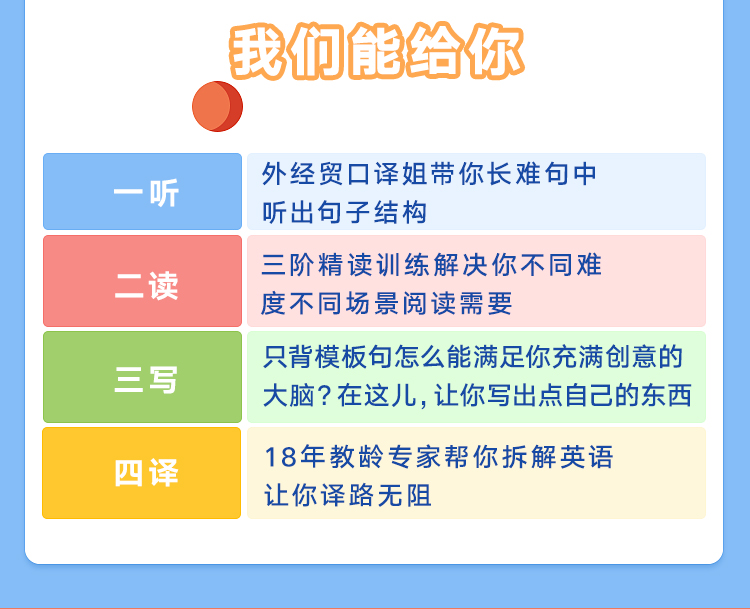 我们能给你

| 一听 | 外经贸口译姐带你长难句中听出句子结构 |
|---|---|
| 二读 | 三阶精读训练解决你不同难度不同场景阅读需要 |
| 三写 | 只背模板句怎么能满足你充满创意的大脑？在这儿，让你写出点自己的东西 |
| 四译 | 18年教龄专家帮你拆解英语让你译路无阻 |